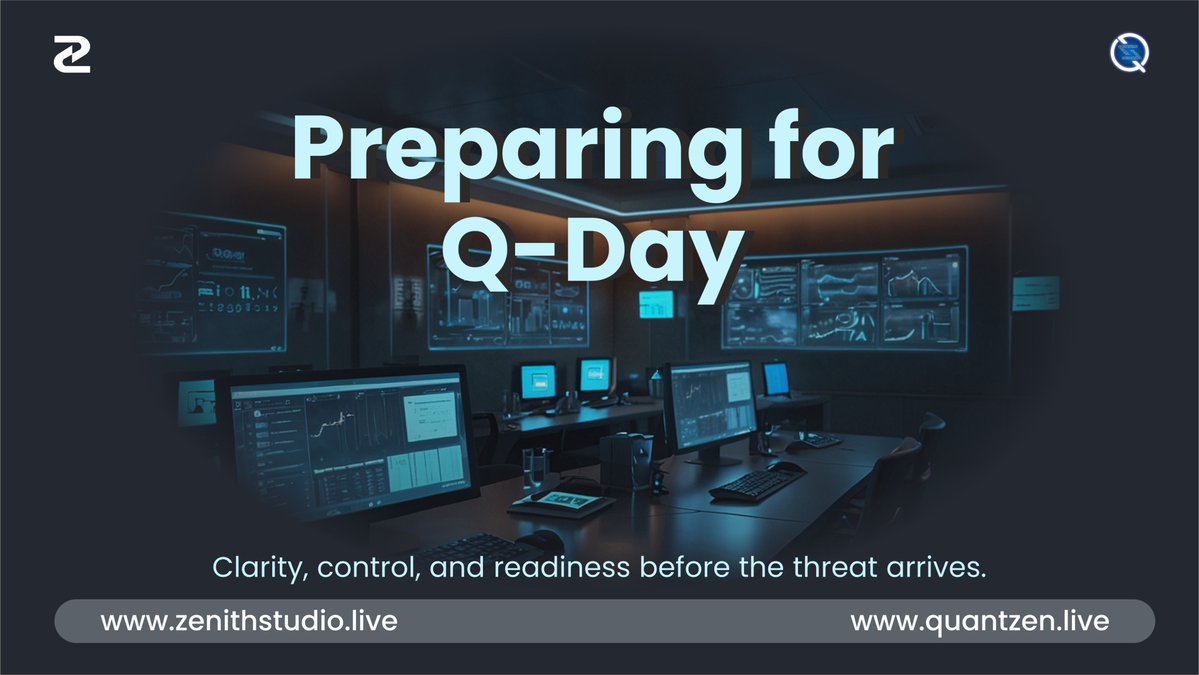 Preparing for Q-Day

Clarity, control, and readiness before the threat arrives.

www.zenithstudio.live

www.quantzen.live